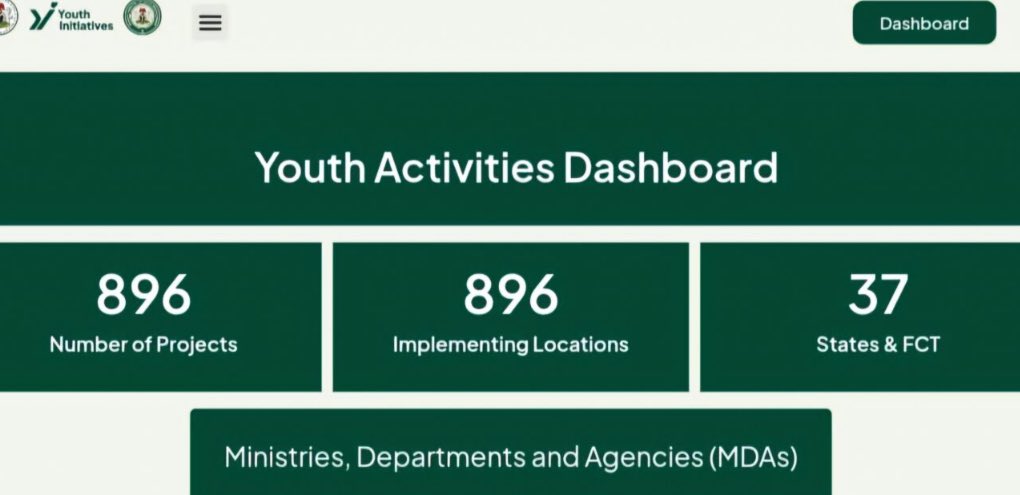 Youth Initiatives

Dashboard

Youth Activities Dashboard

896
Number of Projects

896
Implementing Locations

37
States & FCT

Ministries, Departments and Agencies (MDAs)